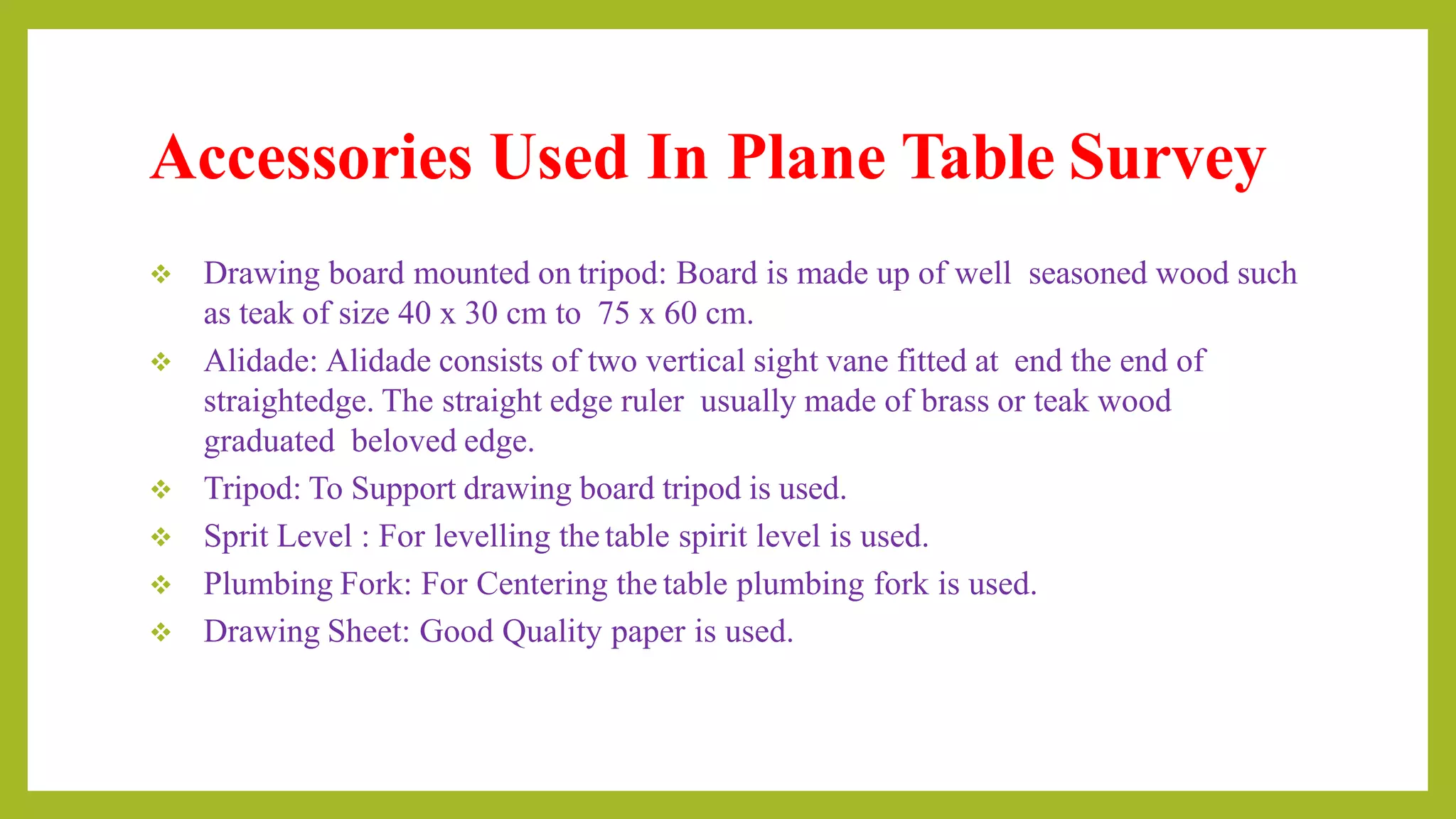 Accessories Used In Plane Table Survey

❖ Drawing board mounted on tripod: Board is made up of well seasoned wood such as teak of size 40 x 30 cm to 75 x 60 cm.
❖ Alidade: Alidade consists of two vertical sight vane fitted at end the end of straightedge. The straight edge ruler usually made of brass or teak wood graduated beloved edge.
❖ Tripod: To Support drawing board tripod is used.
❖ Sprit Level : For levelling the table spirit level is used.
❖ Plumbing Fork: For Centering the table plumbing fork is used.
❖ Drawing Sheet: Good Quality paper is used.